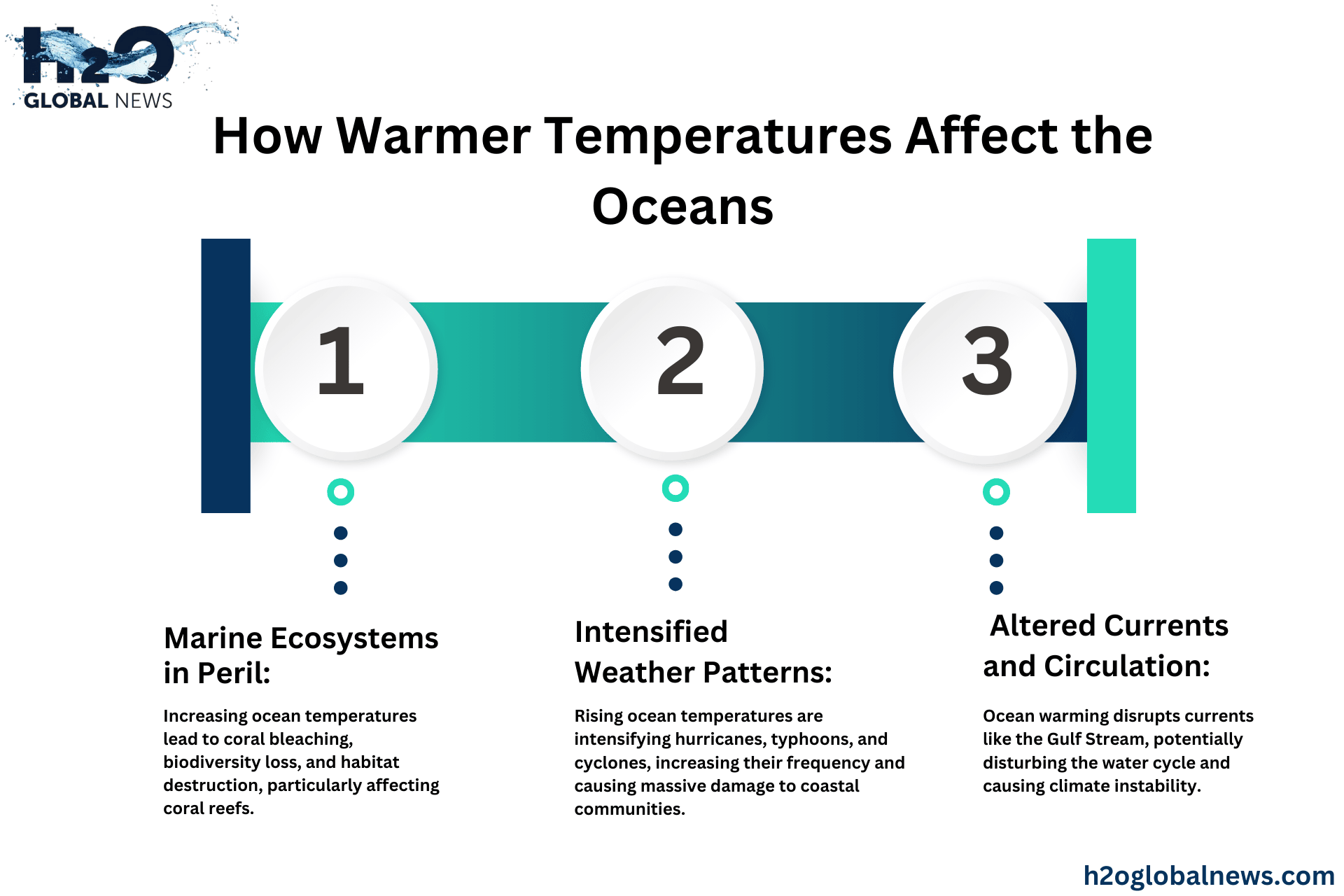 H2O
GLOBAL NEWS

How Warmer Temperatures Affect the Oceans

1

2

3

Marine Ecosystems in Peril:

Increasing ocean temperatures lead to coral bleaching, biodiversity loss, and habitat destruction, particularly affecting coral reefs.

Intensified Weather Patterns:

Rising ocean temperatures are intensifying hurricanes, typhoons, and cyclones, increasing their frequency and causing massive damage to coastal communities.

Altered Currents and Circulation:

Ocean warming disrupts currents like the Gulf Stream, potentially disturbing the water cycle and causing climate instability.

h2oglobalnews.com